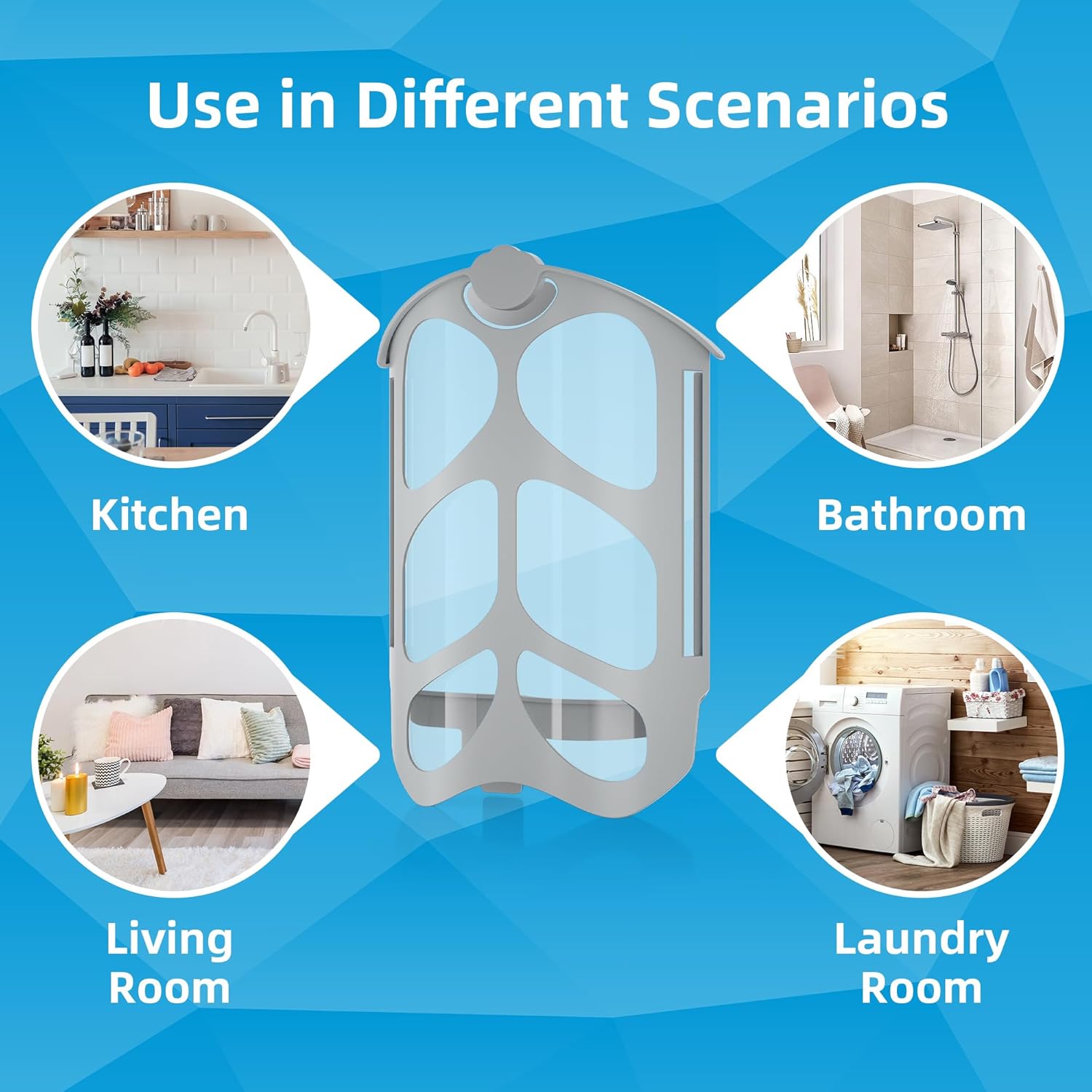 Use in Different Scenarios

Kitchen

Bathroom

Living Room

Laundry Room